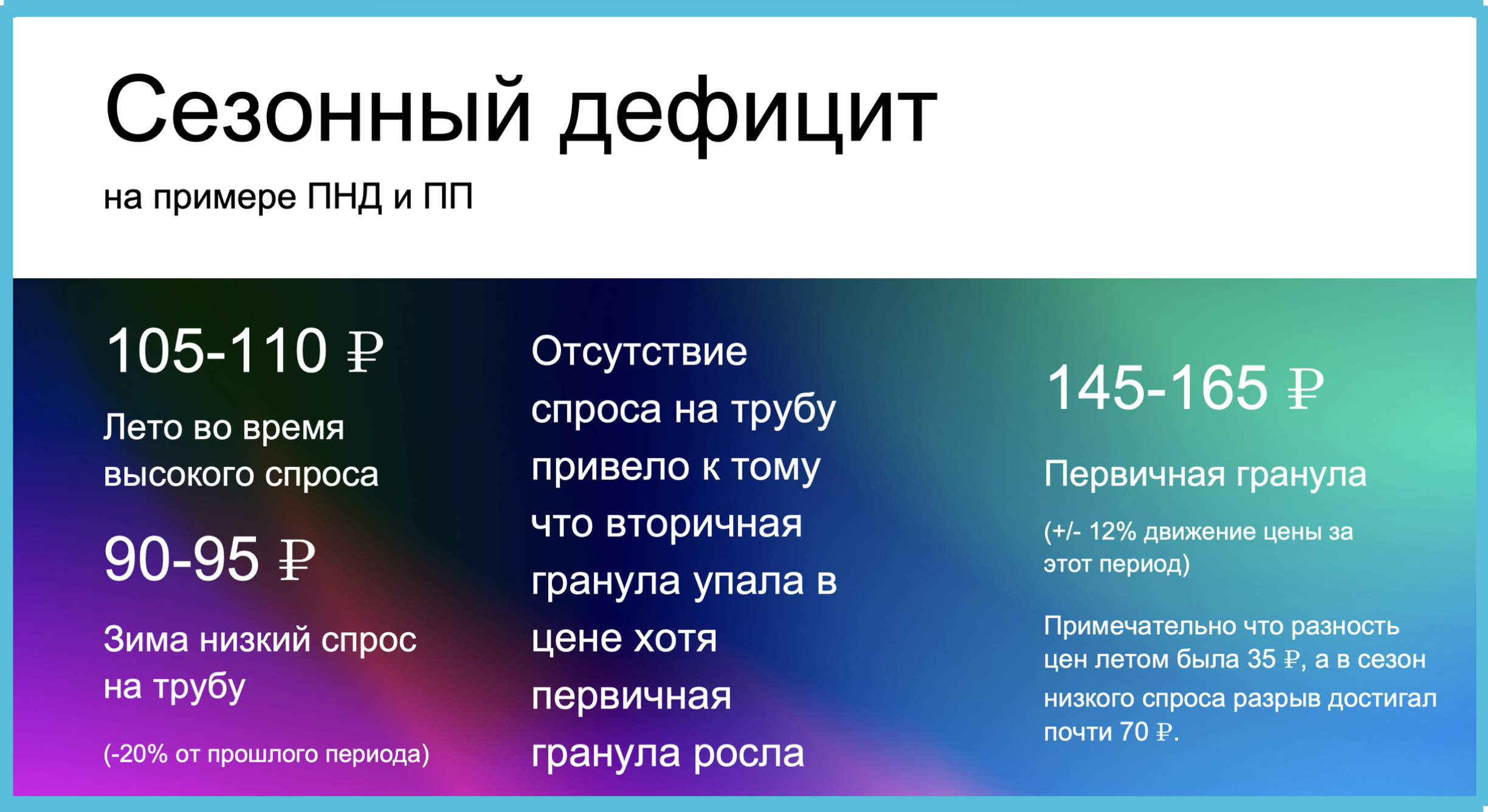 Сезонный дефицит

на примере ПНД и ПП

105-110 ₽

Лето во время высокого спроса

90-95 ₽

Зима низкий спрос на трубу

(-20% от прошлого периода)

Отсутствие спроса на трубу привело к тому что вторичная гранула упала в цене хотя первичная гранула росла

145-165 ₽

Первичная гранула

(+/- 12% движение цены за этот период)

Примечательно что разность цен летом была 35 ₽, а в сезон низкого спроса разрыв достигал почти 70 ₽.